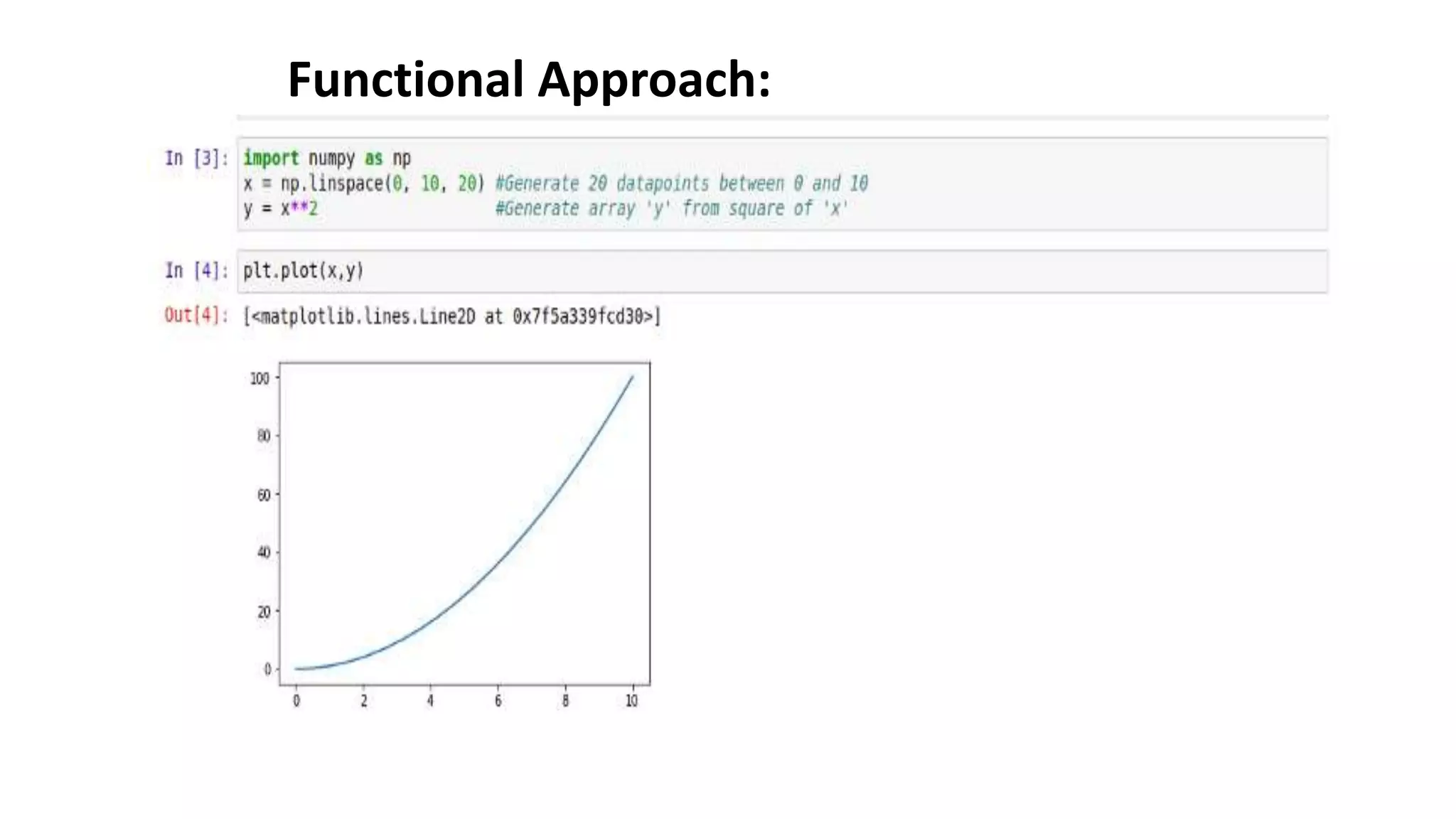 Functional Approach:

In [3]: import numpy as np
x = np.linspace(0, 10, 20) #Generate 20 datapoints between 0 and 10
y = x**2 #Generate array 'y' from square of 'x'

In [4]: plt.plot(x,y)

Out[4]: [<matplotlib.lines.Line2D at 0x7f5a339fcd30>]

100
80
60
40
20
0
0 2 4 6 8 10